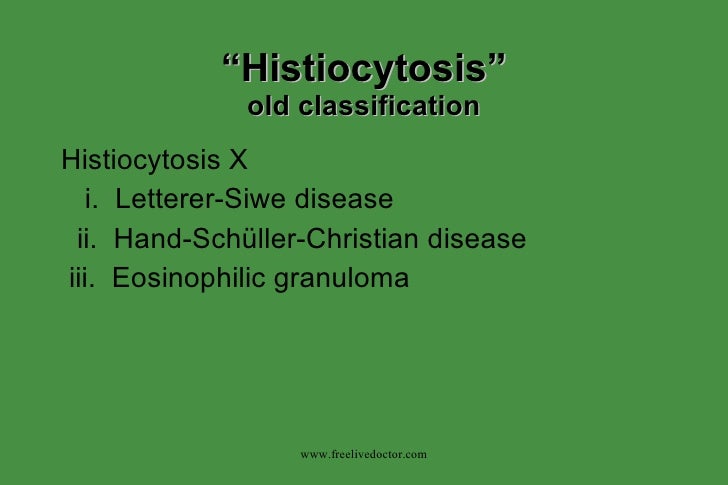 “Histiocytosis”
old classification

Histiocytosis X

i. Letterer-Siwe disease

ii. Hand-Schüller-Christian disease

iii. Eosinophilic granuloma

www.freelivedoctor.com